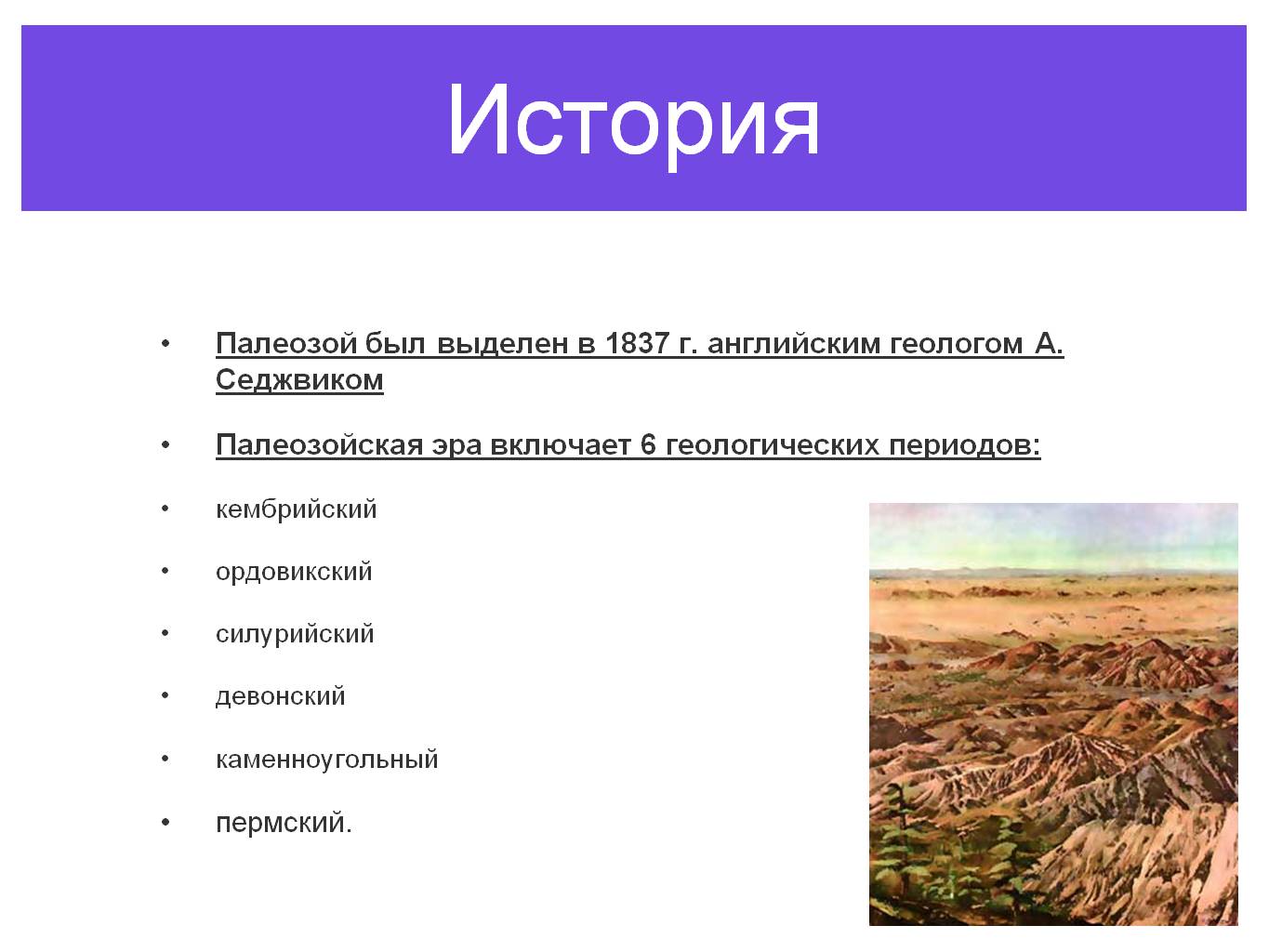 История

• Палеозой был выделен в 1837 г. английским геологом А. Седжвиком

• Палеозойская эра включает 6 геологических периодов:

• кембрийский

• ордовикский

• силурийский

• девонский

• каменноугольный

• пермский.